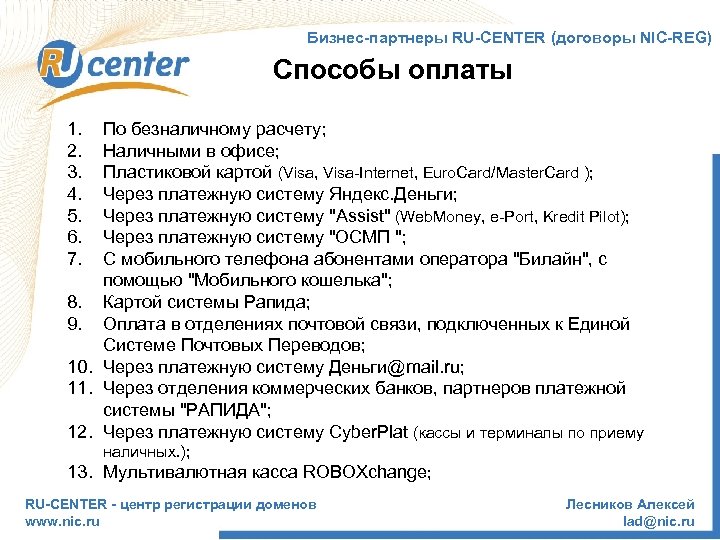 RU center

Бизнес-партнеры RU-CENTER (договоры NIC-REG)

Способы оплаты

1. По безналичному расчету;
2. Наличными в офисе;
3. Пластиковой картой (Visa, Visa-Internet, EuroCard/MasterCard );
4. Через платежную систему Яндекс.Деньги;
5. Через платежную систему "Assist" (WebMoney, e-Port, Kredit Pilot);
6. Через платежную систему "ОСМП ";
7. С мобильного телефона абонентами оператора "Билайн", с помощью "Мобильного кошелька";
8. Картой системы Рапида;
9. Оплата в отделениях почтовой связи, подключенных к Единой Системе Почтовых Переводов;
10. Через платежную систему Деньги@mail.ru;
11. Через отделения коммерческих банков, партнеров платежной системы "РАПИДА";
12. Через платежную систему CyberPlat (кассы и терминалы по приему наличных.);
13. Мультивалютная касса ROBOXchange;

RU-CENTER - центр регистрации доменов
www.nic.ru

Лесников Алексей
lad@nic.ru